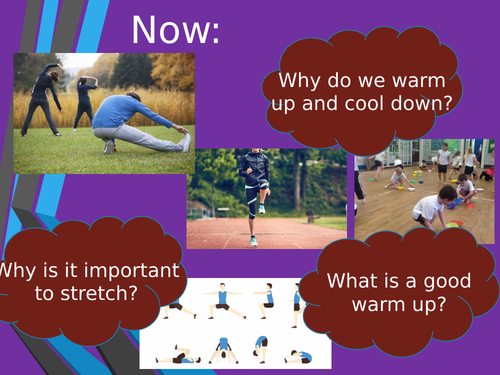 Now:

Why do we warm up and cool down?

Why is it important to stretch?

What is a good warm up?